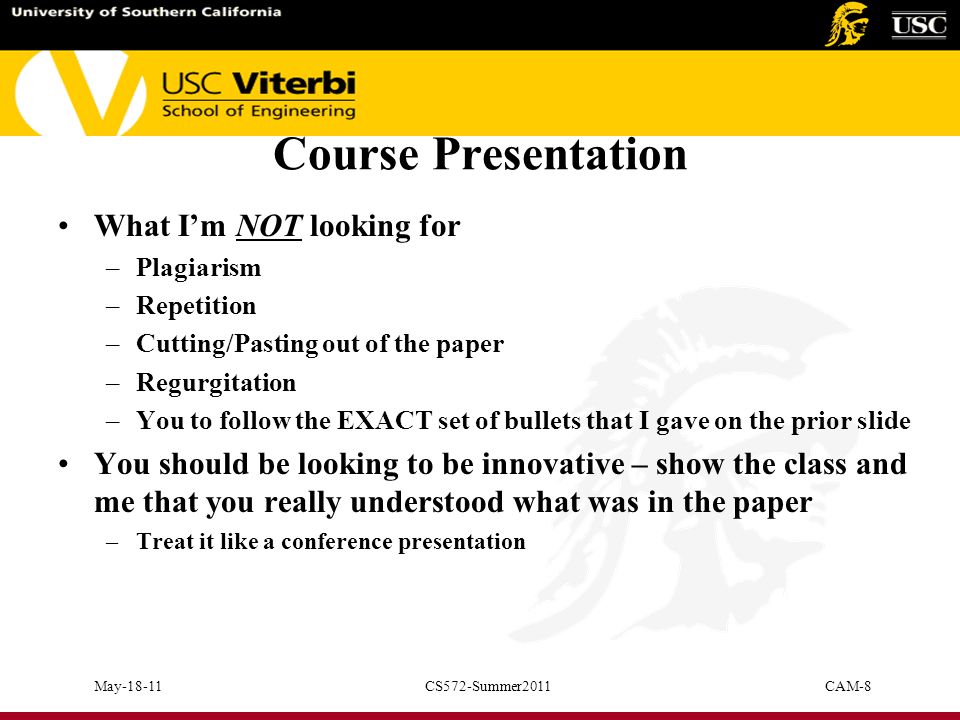 University of Southern California

USC

USC Viterbi
School of Engineering

Course Presentation

• What I'm NOT looking for
 – Plagiarism
 – Repetition
 – Cutting/Pasting out of the paper
 – Regurgitation
 – You to follow the EXACT set of bullets that I gave on the prior slide
• You should be looking to be innovative – show the class and me that you really understood what was in the paper
 – Treat it like a conference presentation

May-18-11

CS572-Summer2011

CAM-8